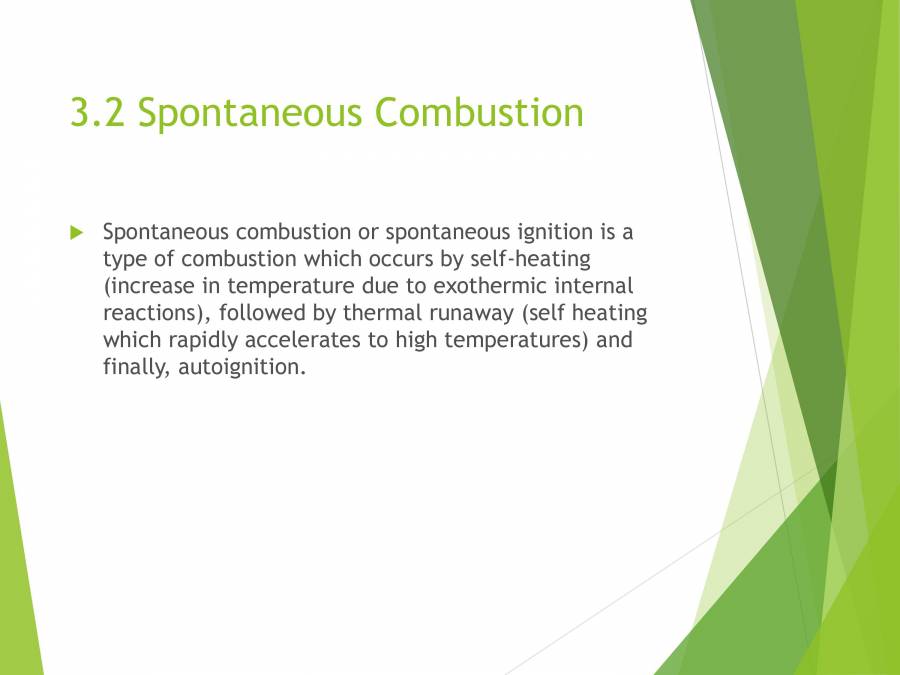 3.2 Spontaneous Combustion

Spontaneous combustion or spontaneous ignition is a type of combustion which occurs by self-heating (increase in temperature due to exothermic internal reactions), followed by thermal runaway (self heating which rapidly accelerates to high temperatures) and finally, autoignition.